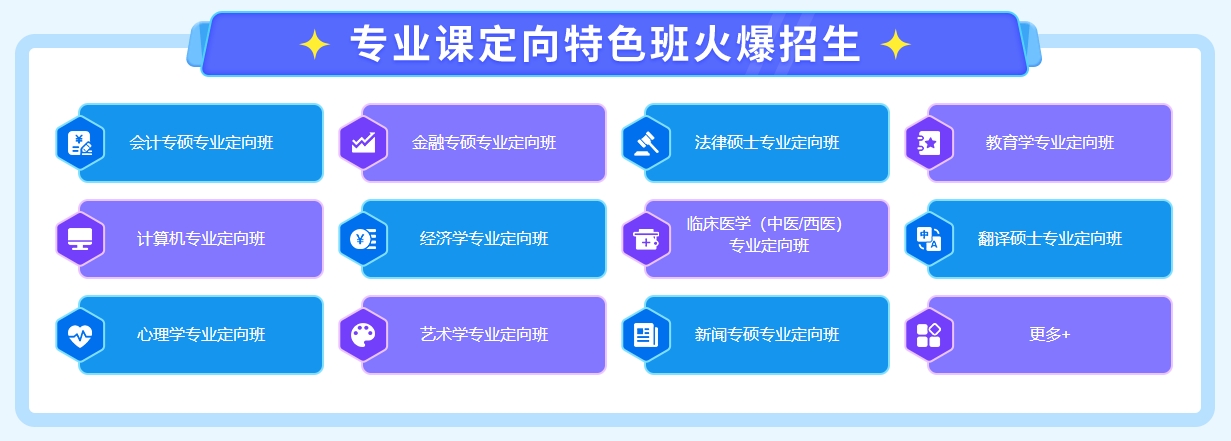 专业课定向特色班火爆招生

会计专硕专业定向班

金融专硕专业定向班

法律硕士专业定向班

教育学专业定向班

计算机专业定向班

经济学专业定向班

临床医学（中医/西医）专业定向班

翻译硕士专业定向班

心理学专业定向班

艺术学专业定向班

新闻专硕专业定向班

更多+